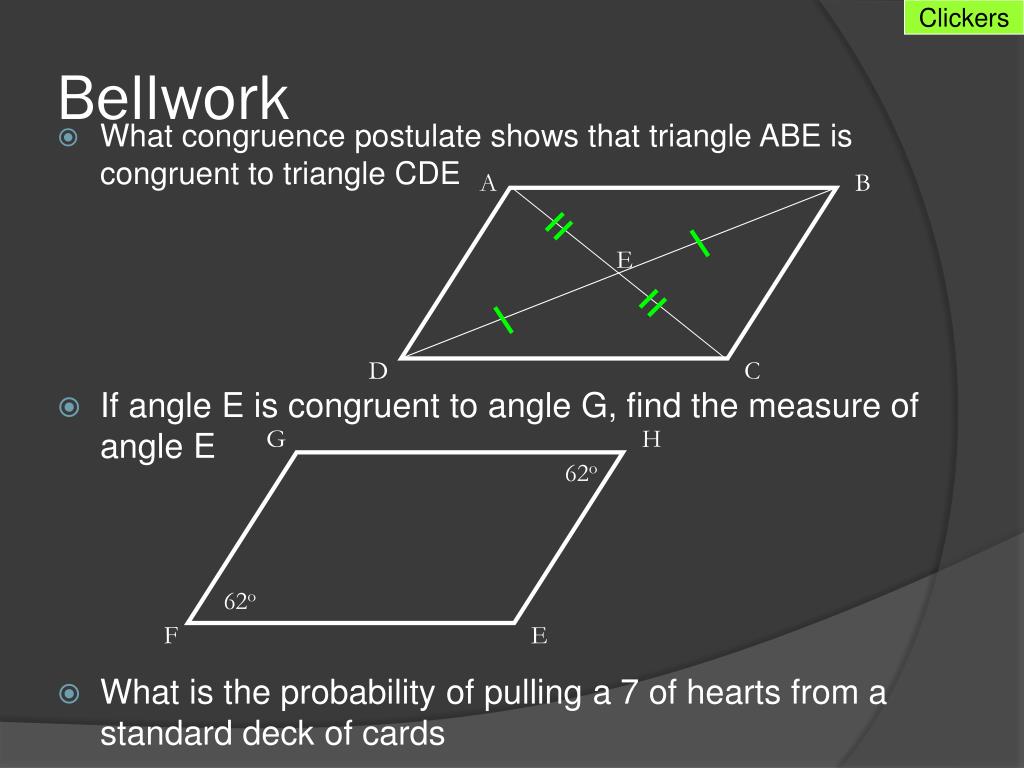 Clickers

Bellwork

What congruence postulate shows that triangle ABE is congruent to triangle CDE

A B E D C

If angle E is congruent to angle G, find the measure of angle E

G H $62^o$ $62^o$ F E

What is the probability of pulling a 7 of hearts from a standard deck of cards